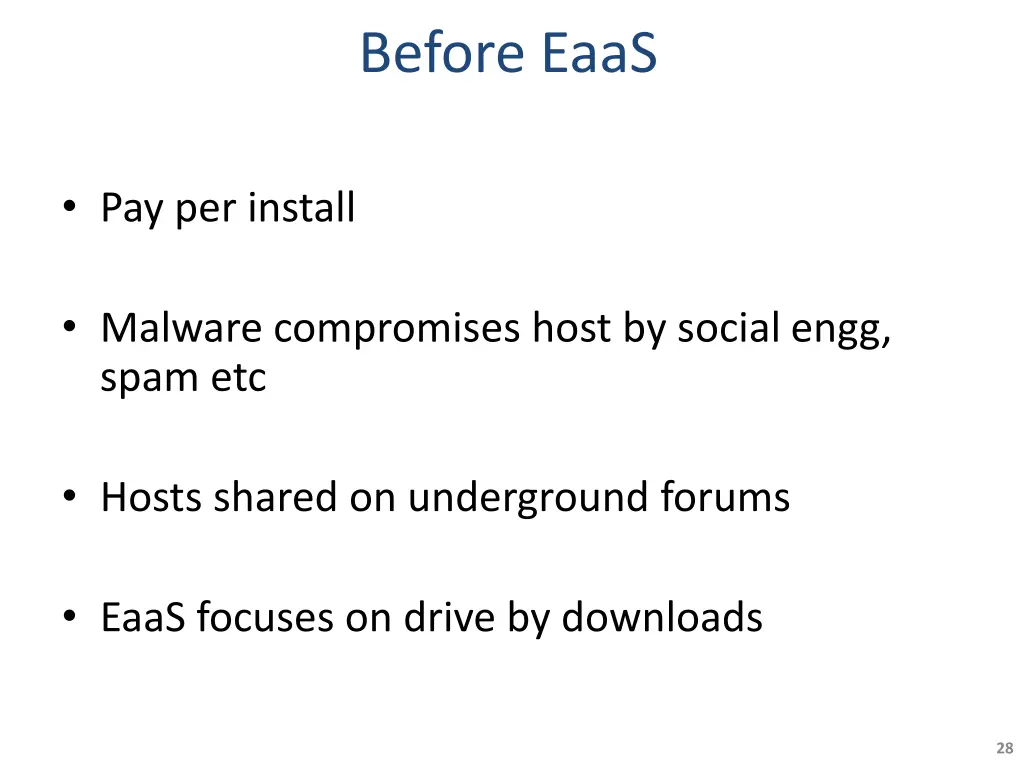 Before EaaS

• Pay per install

• Malware compromises host by social engg, spam etc

• Hosts shared on underground forums

• EaaS focuses on drive by downloads

28